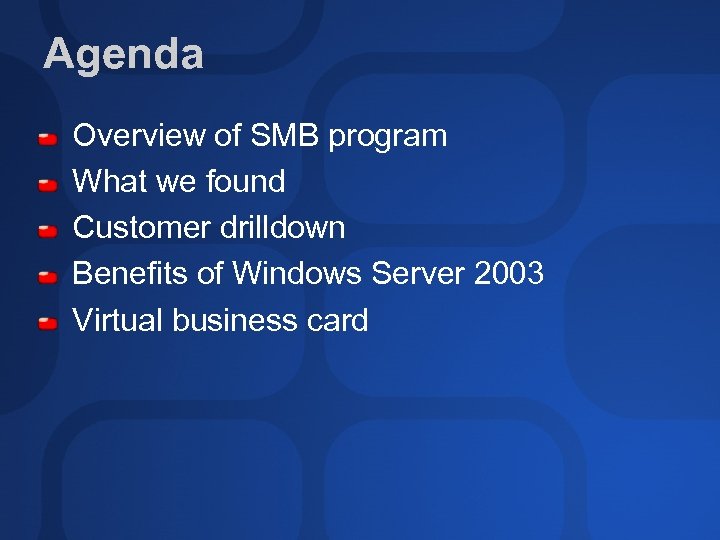 Agenda

- Overview of SMB program
- What we found
- Customer drilldown
- Benefits of Windows Server 2003
- Virtual business card